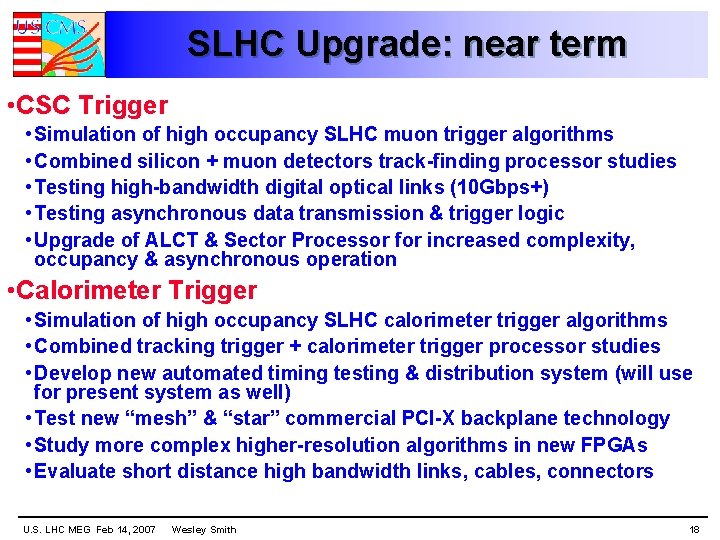 US CMS

SLHC Upgrade: near term

•CSC Trigger
•Simulation of high occupancy SLHC muon trigger algorithms
•Combined silicon + muon detectors track-finding processor studies
•Testing high-bandwidth digital optical links (10Gbps+)
•Testing asynchronous data transmission & trigger logic
•Upgrade of ALCT & Sector Processor for increased complexity, occupancy & asynchronous operation

•Calorimeter Trigger
•Simulation of high occupancy SLHC calorimeter trigger algorithms
•Combined tracking trigger + calorimeter trigger processor studies
•Develop new automated timing testing & distribution system (will use for present system as well)
•Test new “mesh” & “star” commercial PCI-X backplane technology
•Study more complex higher-resolution algorithms in new FPGAs
•Evaluate short distance high bandwidth links, cables, connectors

U.S. LHC MEG Feb 14, 2007 Wesley Smith 18